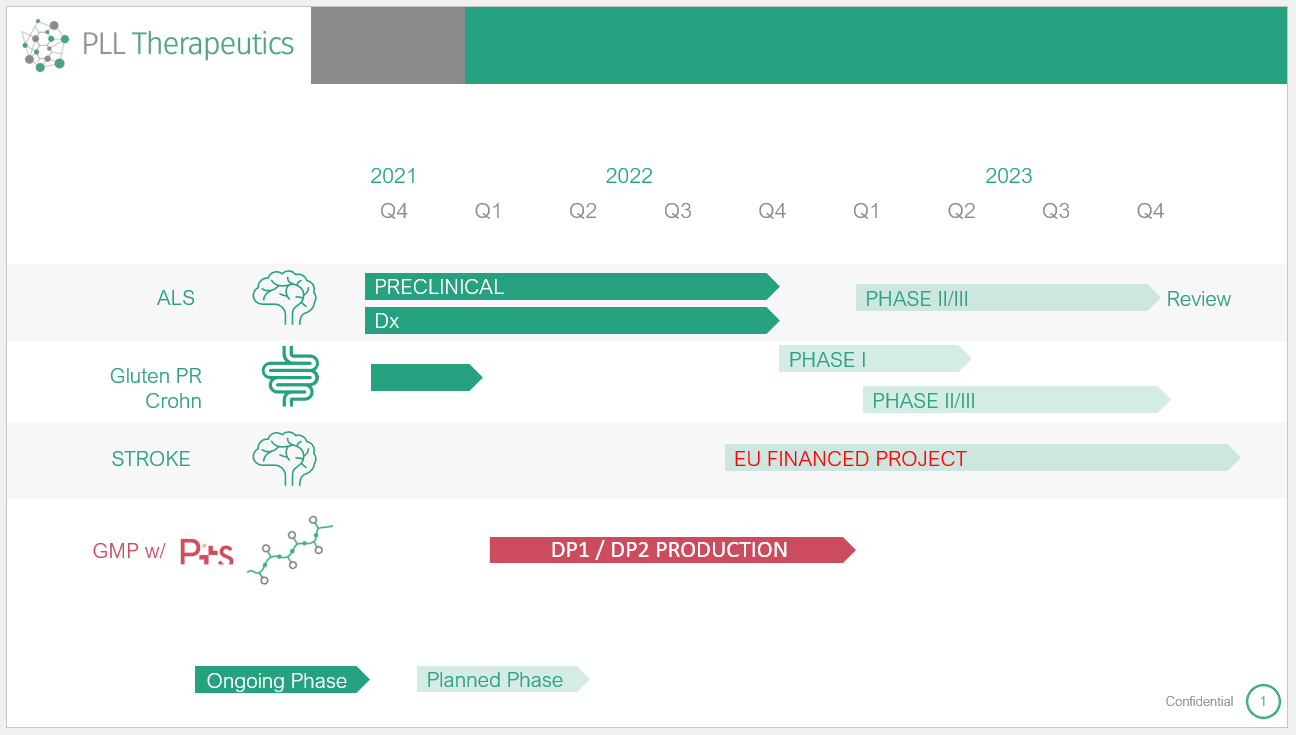 PLL Therapeutics

2021 2022 2023

Q4 Q1 Q2 Q3 Q4 Q1 Q2 Q3 Q4

ALS
PRECLINICAL
Dx
PHASE II/III
Review

Gluten PR
Crohn
PHASE I
PHASE II/III

STROKE
EU FINANCED PROJECT

GMP w/ P+S
DP1 / DP2 PRODUCTION

Ongoing Phase
Planned Phase

Confidential
1